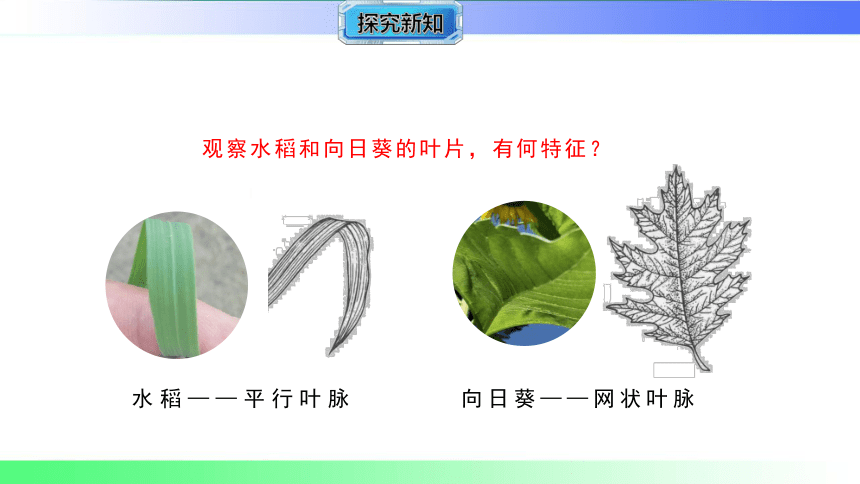 探究新知

观察水稻和向日葵的叶片，有何特征？

水稻——平行叶脉

向日葵——网状叶脉